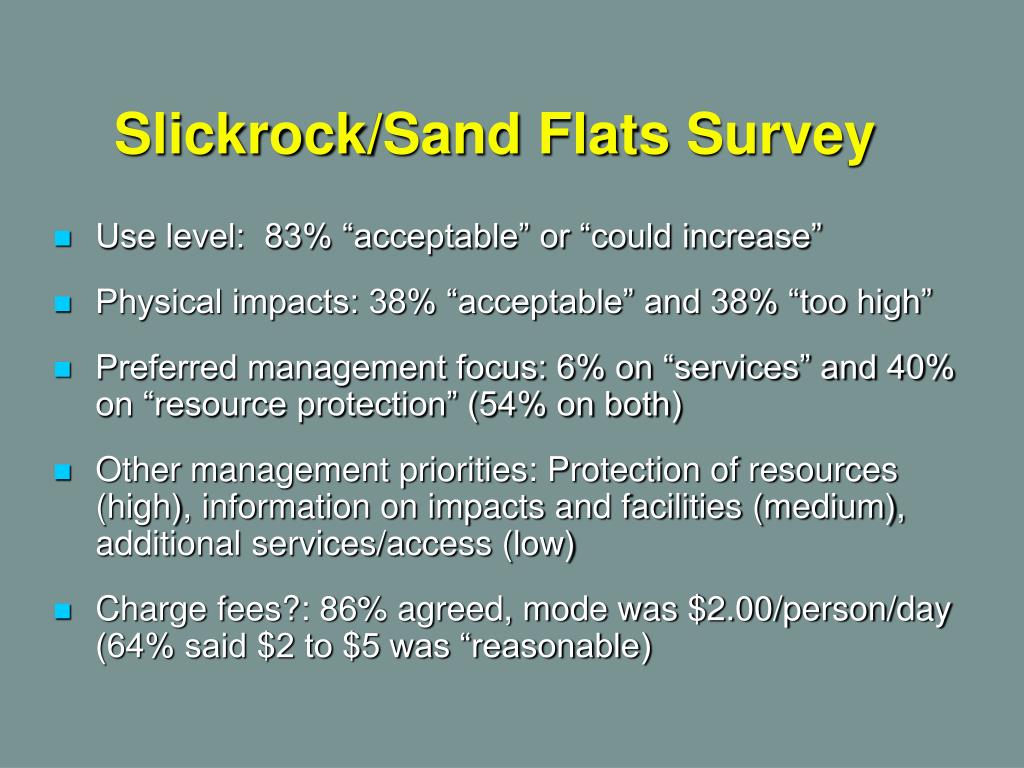 Slickrock/Sand Flats Survey

- Use level: 83% “acceptable” or “could increase”
- Physical impacts: 38% “acceptable” and 38% “too high”
- Preferred management focus: 6% on “services” and 40% on “resource protection” (54% on both)
- Other management priorities: Protection of resources (high), information on impacts and facilities (medium), additional services/access (low)
- Charge fees?: 86% agreed, mode was \$2.00/person/day (64% said \$2 to \$5 was “reasonable)